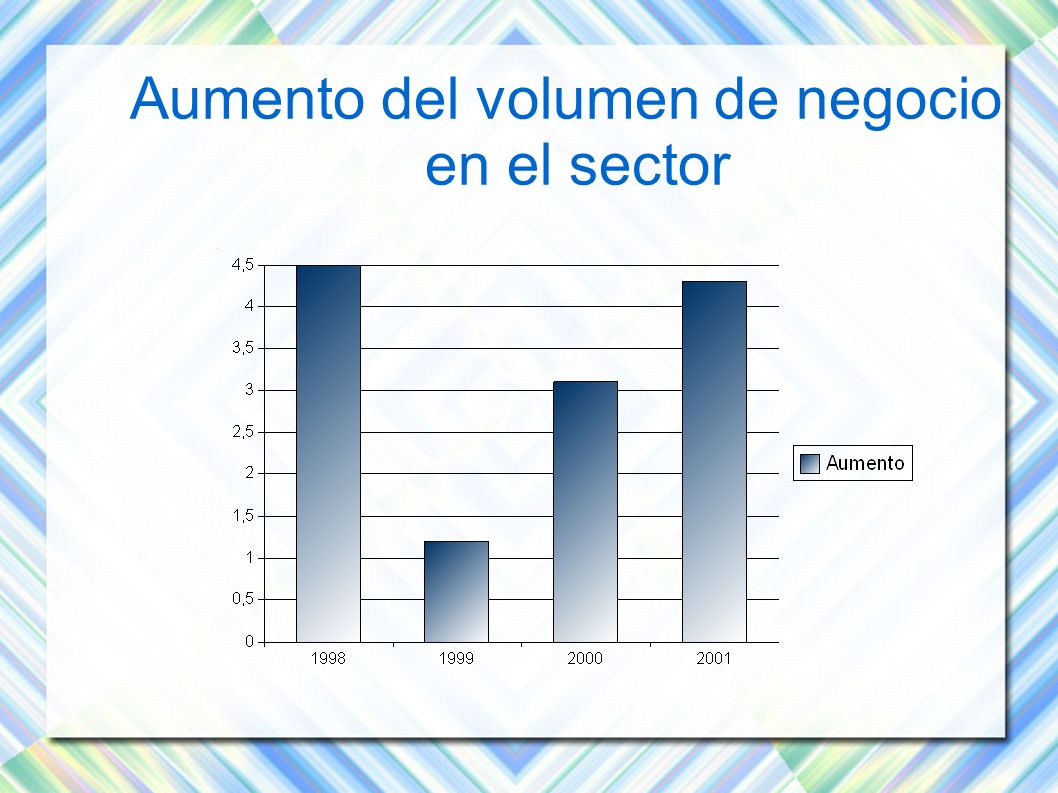 Aumento del volumen de negocio en el sector

4,5
4
3,5
3
2,5
2
1,5
1
0,5
0

1998
1999
2000
2001

Aumento